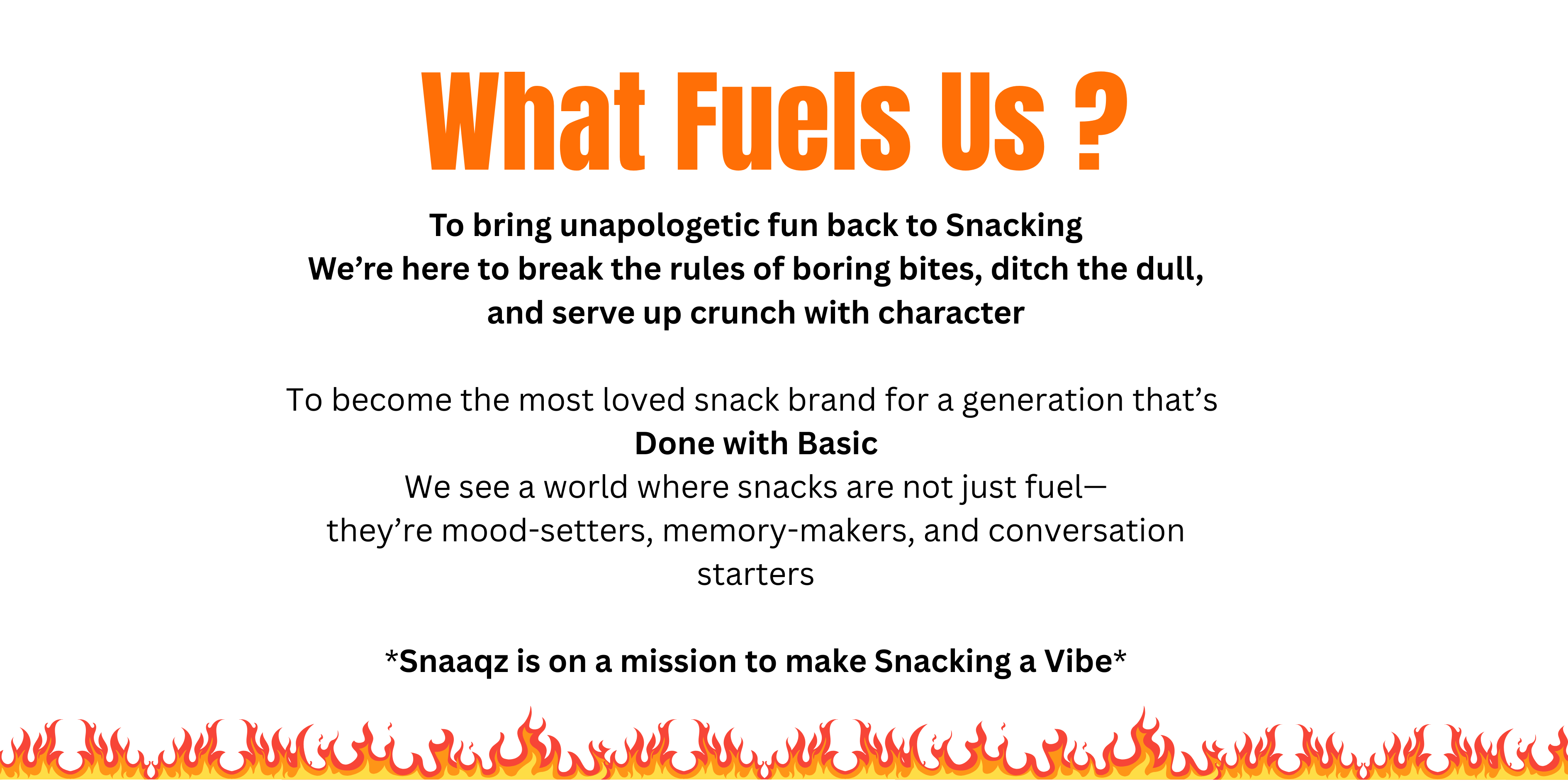 What Fuels Us ?

To bring unapologetic fun back to Snacking
We’re here to break the rules of boring bites, ditch the dull, and serve up crunch with character

To become the most loved snack brand for a generation that’s
Done with Basic
We see a world where snacks are not just fuel—
they’re mood-setters, memory-makers, and conversation starters

*Snaaqz is on a mission to make Snacking a Vibe*